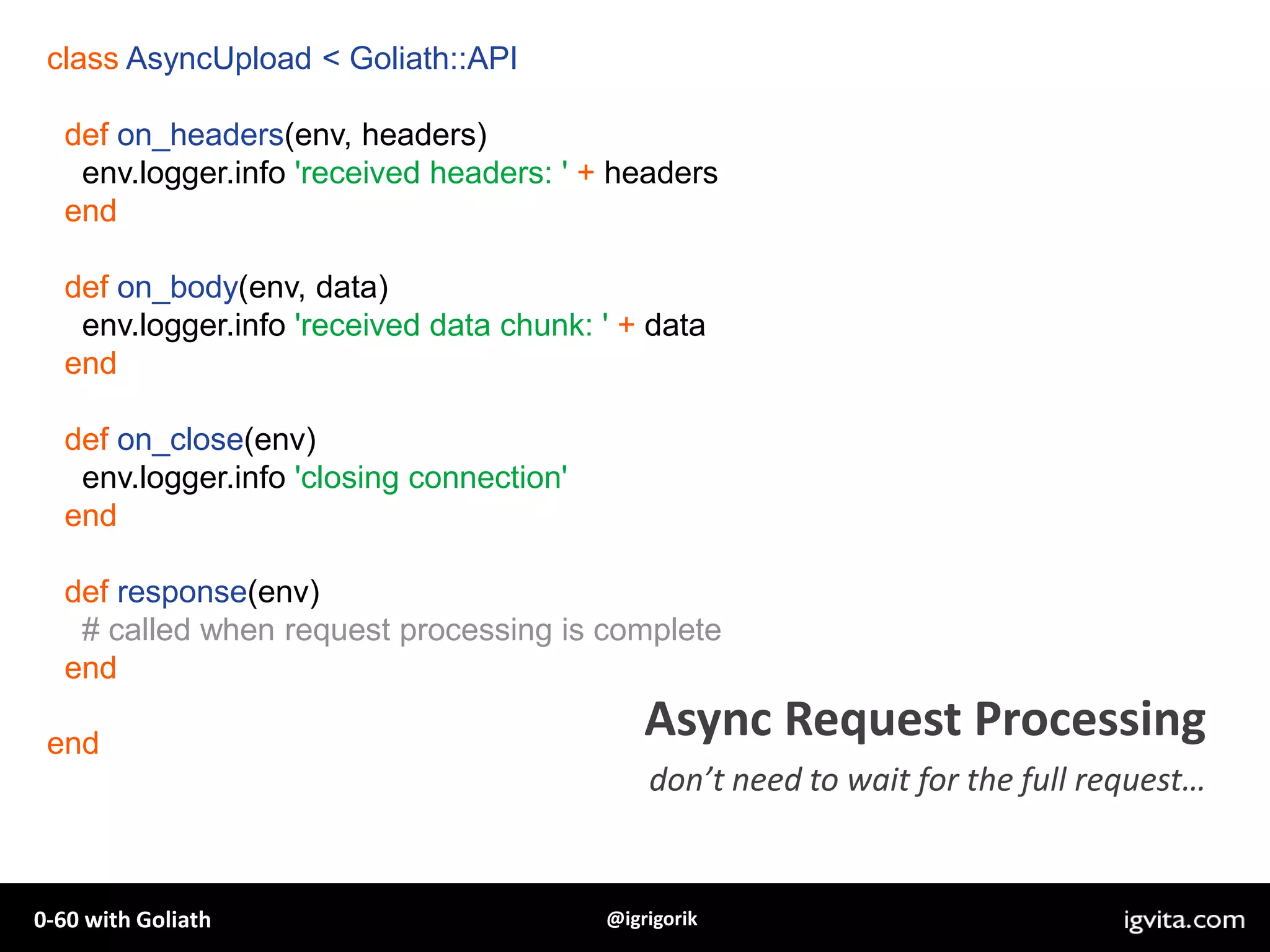 class AsyncUpload < Goliath::API

  def on_headers(env, headers)
    env.logger.info 'received headers: ' + headers
  end

  def on_body(env, data)
    env.logger.info 'received data chunk: ' + data
  end

  def on_close(env)
    env.logger.info 'closing connection'
  end

  def response(env)
    # called when request processing is complete
  end

end

Async Request Processing

don't need to wait for the full request...

0-60 with Goliath

@igrigorik

igvita.com